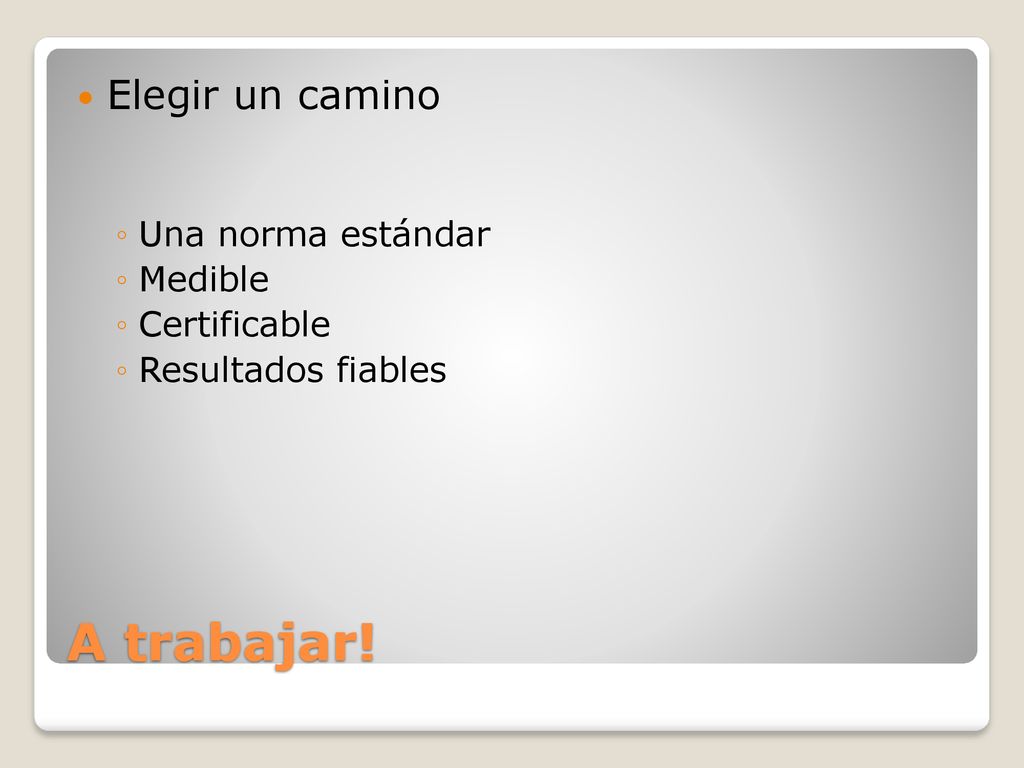 Elegir un camino

Una norma estándar
Medible
Certificable
Resultados fiables

A trabajar!